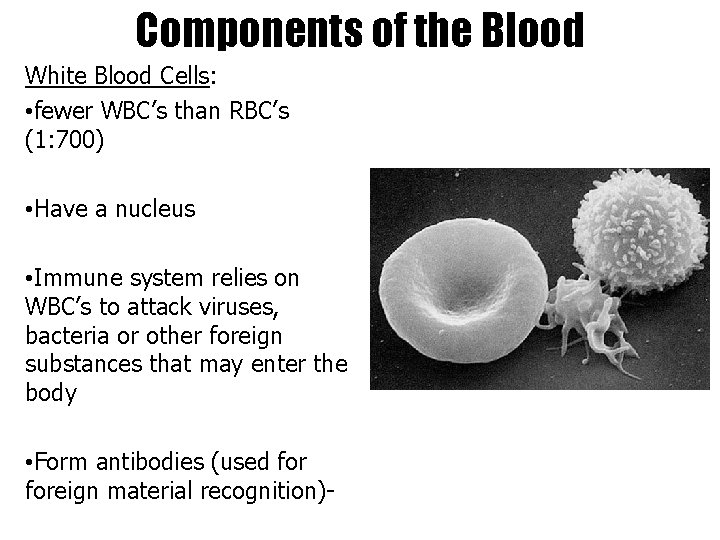 Components of the Blood

White Blood Cells:

•fewer WBC's than RBC's (1:700)

•Have a nucleus

•Immune system relies on WBC's to attack viruses, bacteria or other foreign substances that may enter the body

•Form antibodies (used for foreign material recognition)-